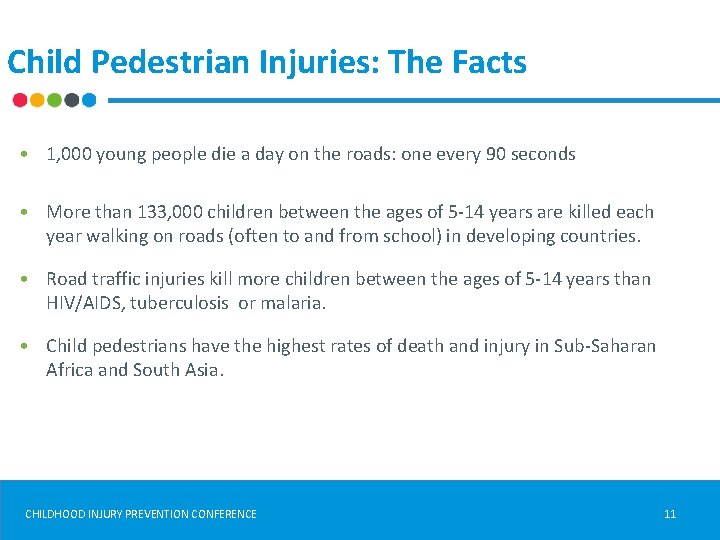 Child Pedestrian Injuries: The Facts

• 1,000 young people die a day on the roads: one every 90 seconds

• More than 133,000 children between the ages of 5-14 years are killed each year walking on roads (often to and from school) in developing countries.

• Road traffic injuries kill more children between the ages of 5-14 years than HIV/AIDS, tuberculosis or malaria.

• Child pedestrians have the highest rates of death and injury in Sub-Saharan Africa and South Asia.

CHILDHOOD INJURY PREVENTION CONFERENCE

11